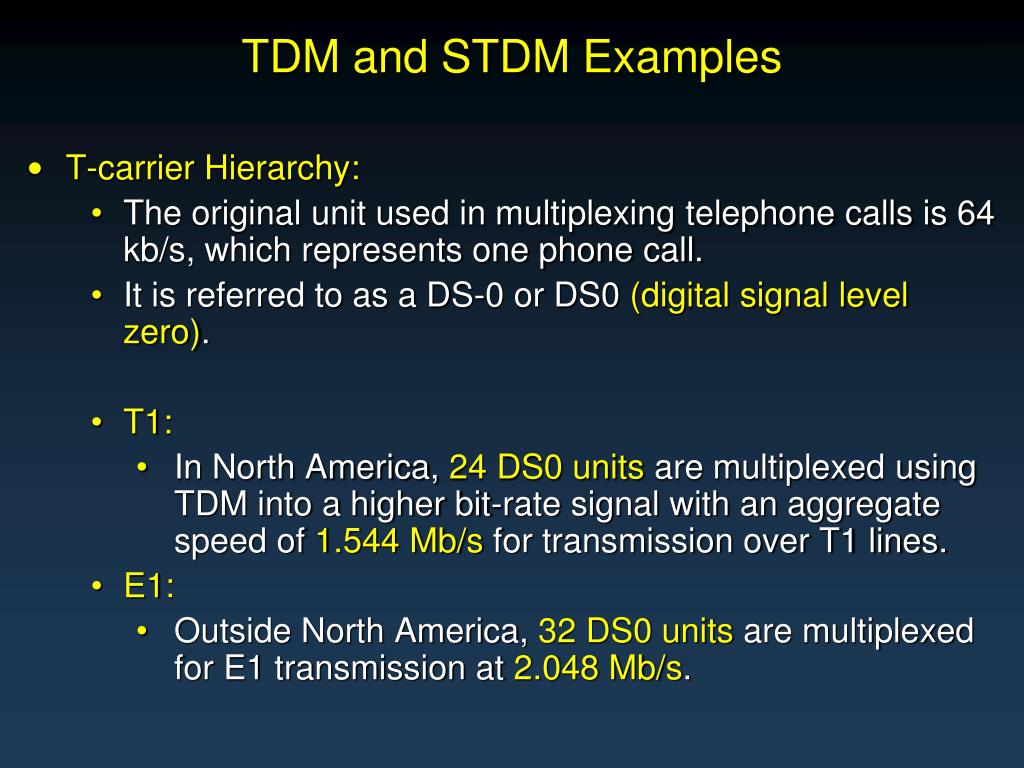 TDM and STDM Examples

• T-carrier Hierarchy:
  • The original unit used in multiplexing telephone calls is 64 kb/s, which represents one phone call.
  • It is referred to as a DS-0 or DS0 (digital signal level zero).

  • T1:
    • In North America, 24 DS0 units are multiplexed using TDM into a higher bit-rate signal with an aggregate speed of 1.544 Mb/s for transmission over T1 lines.
  • E1:
    • Outside North America, 32 DS0 units are multiplexed for E1 transmission at 2.048 Mb/s.